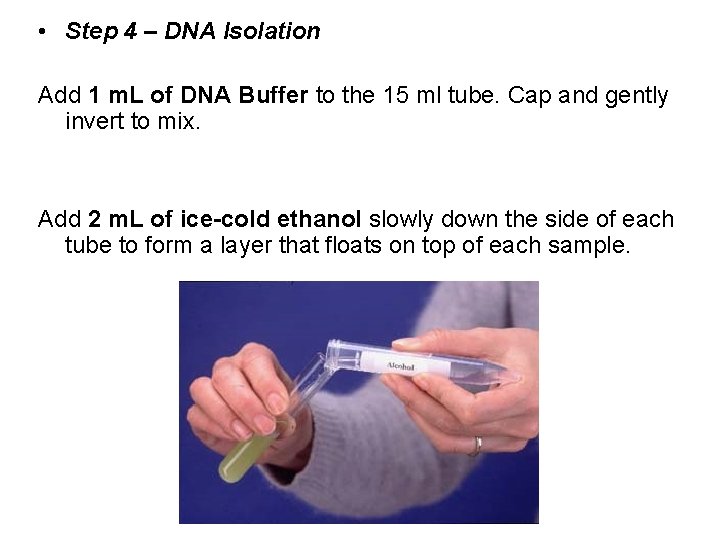 • Step 4 – DNA Isolation

Add 1 mL of DNA Buffer to the 15 ml tube. Cap and gently invert to mix.

Add 2 mL of ice-cold ethanol slowly down the side of each tube to form a layer that floats on top of each sample.

Alcohol